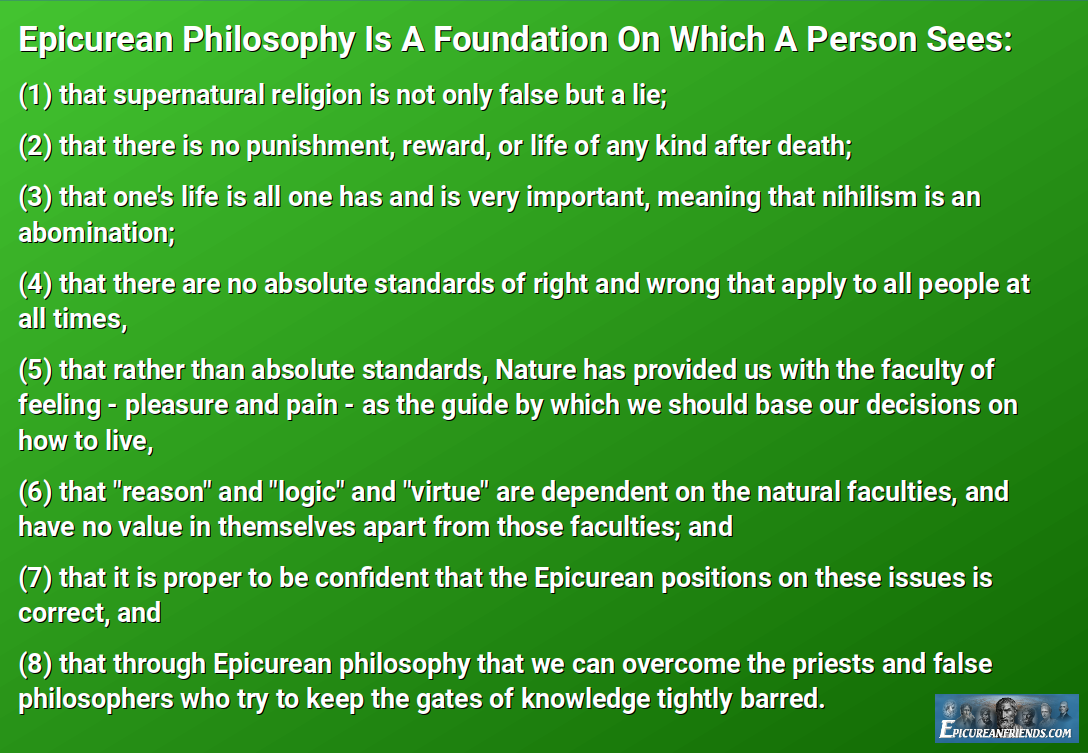 Epicurean Philosophy Is A Foundation On Which A Person Sees:

(1) that supernatural religion is not only false but a lie;

(2) that there is no punishment, reward, or life of any kind after death;

(3) that one's life is all one has and is very important, meaning that nihilism is an abomination;

(4) that there are no absolute standards of right and wrong that apply to all people at all times,

(5) that rather than absolute standards, Nature has provided us with the faculty of feeling - pleasure and pain - as the guide by which we should base our decisions on how to live,

(6) that "reason" and "logic" and "virtue" are dependent on the natural faculties, and have no value in themselves apart from those faculties; and

(7) that it is proper to be confident that the Epicurean positions on these issues is correct, and

(8) that through Epicurean philosophy that we can overcome the priests and false philosophers who try to keep the gates of knowledge tightly barred.

EPICUREANFRIENDS.COM